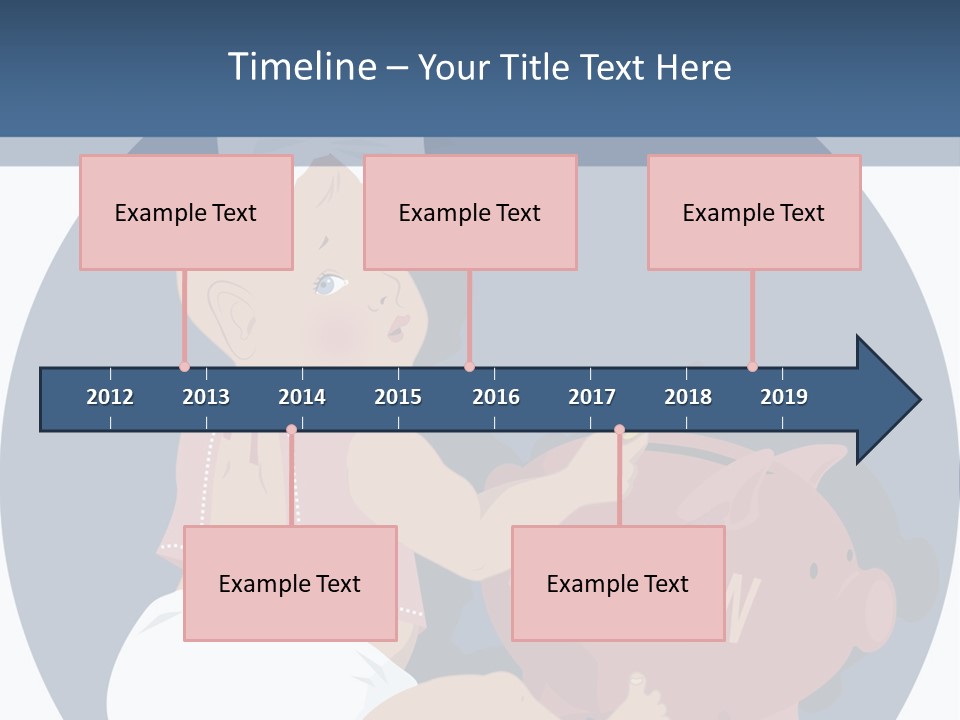 Timeline – Your Title Text Here

Example Text

Example Text

Example Text

2012 2013 2014 2015 2016 2017 2018 2019

Example Text

Example Text